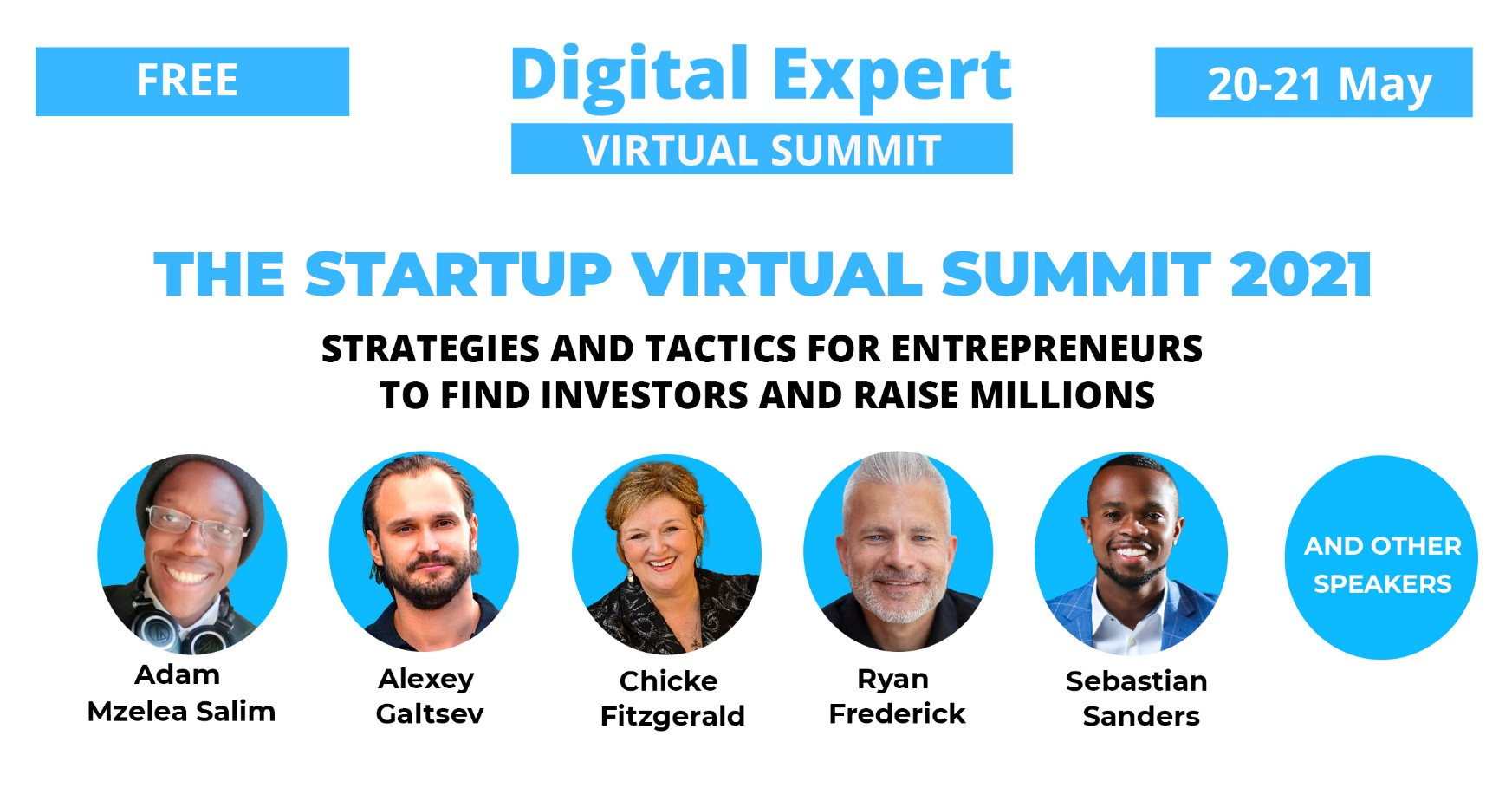 FREE

Digital Expert
VIRTUAL SUMMIT

20-21 May

THE STARTUP VIRTUAL SUMMIT 2021

STRATEGIES AND TACTICS FOR ENTREPRENEURS TO FIND INVESTORS AND RAISE MILLIONS

Adam Mzelea Salim

Alexey Galtsev

Chicke Fitzgerald

Ryan Frederick

Sebastian Sanders

AND OTHER SPEAKERS